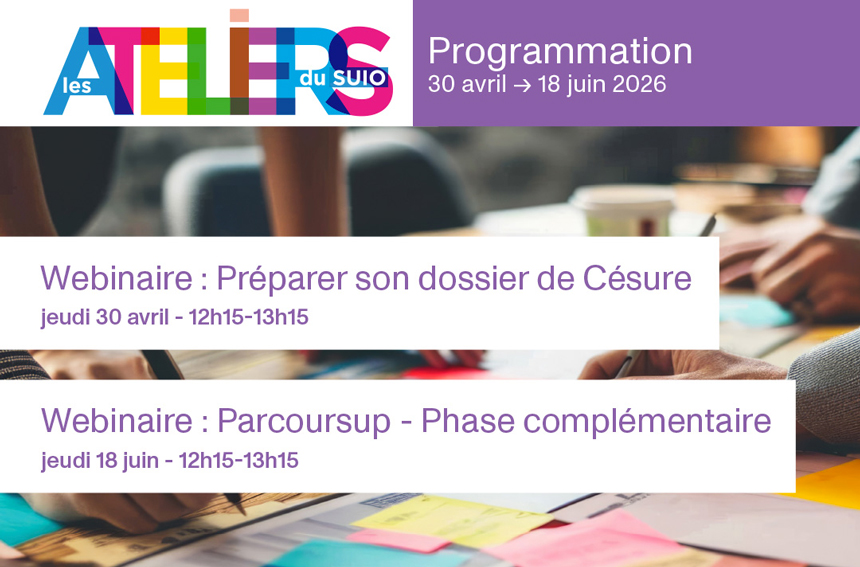 les ATELIERS du SUIO

Programmation
30 avril → 18 juin 2026

Webinaire : Préparer son dossier de Césure
jeudi 30 avril - 12h15-13h15

Webinaire : Parcoursup - Phase complémentaire
jeudi 18 juin - 12h15-13h15